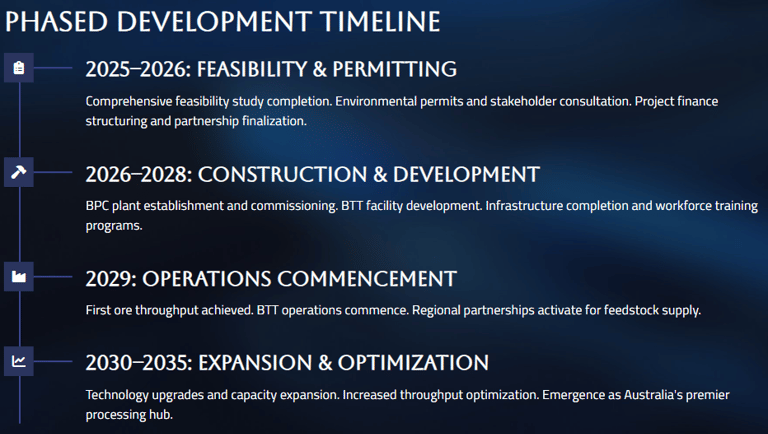 PHASED DEVELOPMENT TIMELINE

2025–2026: FEASIBILITY & PERMITTING

Comprehensive feasibility study completion. Environmental permits and stakeholder consultation. Project finance structuring and partnership finalization.

2026–2028: CONSTRUCTION & DEVELOPMENT

BPC plant establishment and commissioning. BTT facility development. Infrastructure completion and workforce training programs.

2029: OPERATIONS COMMENCEMENT

First ore throughput achieved. BTT operations commence. Regional partnerships activate for feedstock supply.

2030–2035: EXPANSION & OPTIMIZATION

Technology upgrades and capacity expansion. Increased throughput optimization. Emergence as Australia's premier processing hub.